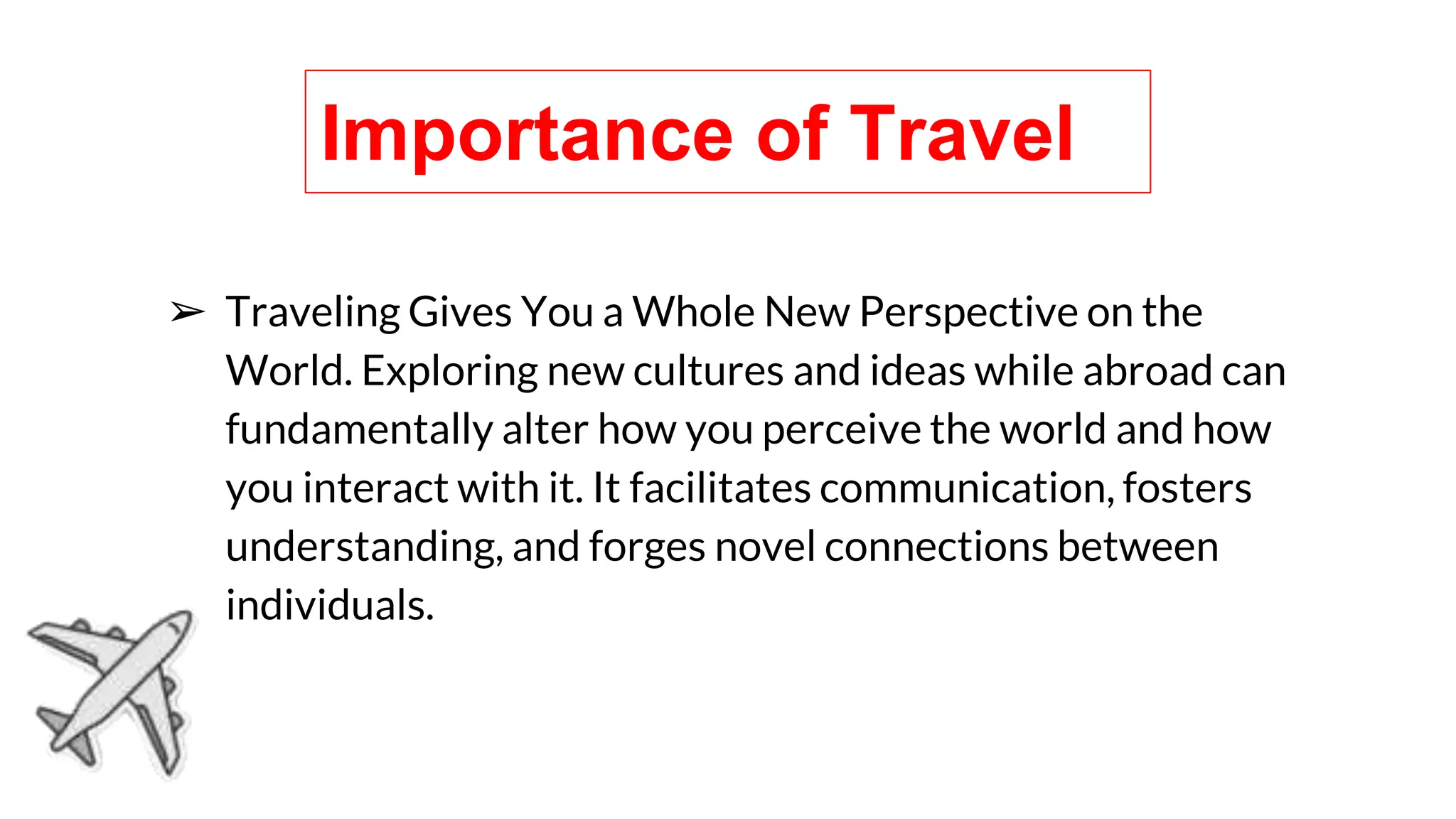 Importance of Travel

➢ Traveling Gives You a Whole New Perspective on the World. Exploring new cultures and ideas while abroad can fundamentally alter how you perceive the world and how you interact with it. It facilitates communication, fosters understanding, and forges novel connections between individuals.